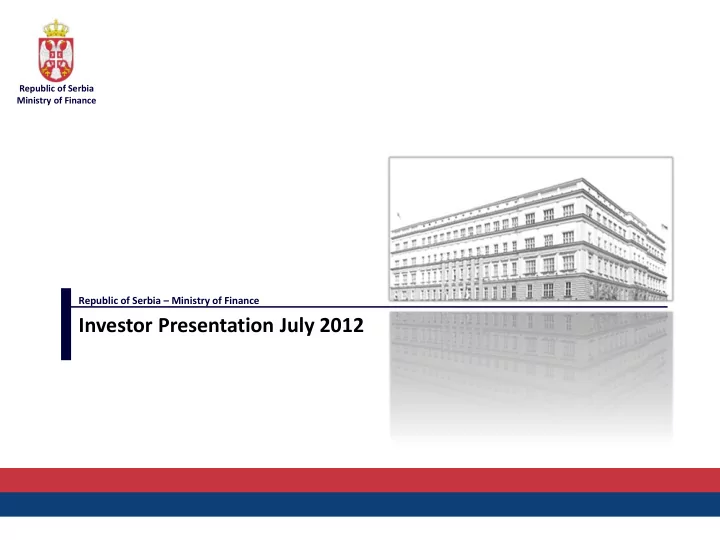 Republic of Serbia
Ministry of Finance

Republic of Serbia – Ministry of Finance

Investor Presentation July 2012